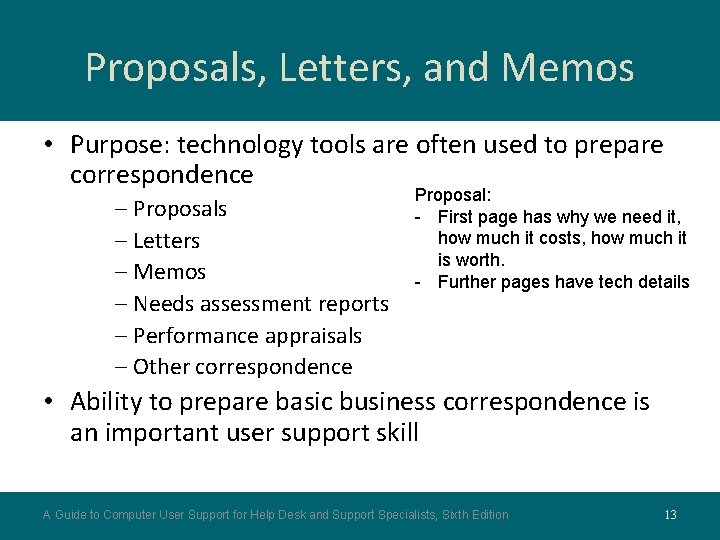 Proposals, Letters, and Memos

• Purpose: technology tools are often used to prepare correspondence
– Proposals
– Letters
– Memos
– Needs assessment reports
– Performance appraisals
– Other correspondence

Proposal:
- First page has why we need it, how much it costs, how much it is worth.
- Further pages have tech details

• Ability to prepare basic business correspondence is an important user support skill

A Guide to Computer User Support for Help Desk and Support Specialists, Sixth Edition

13